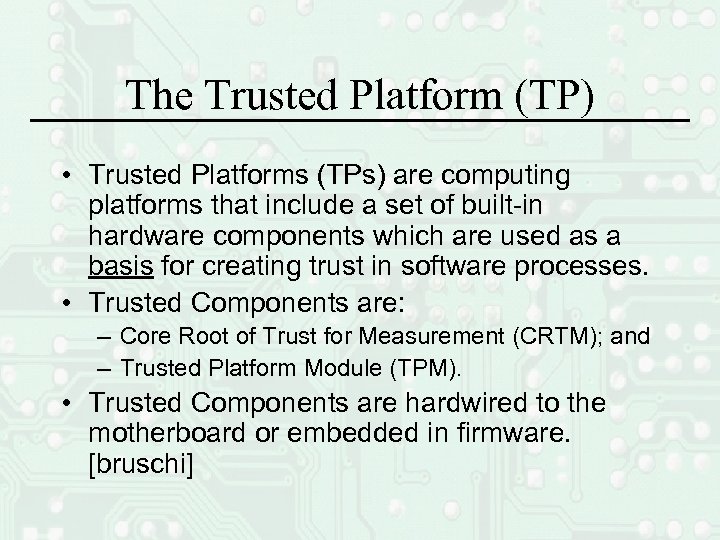 The Trusted Platform (TP)

• Trusted Platforms (TPs) are computing platforms that include a set of built-in hardware components which are used as a basis for creating trust in software processes.

• Trusted Components are:
– Core Root of Trust for Measurement (CRTM); and
– Trusted Platform Module (TPM).

• Trusted Components are hardwired to the motherboard or embedded in firmware. [bruschi]